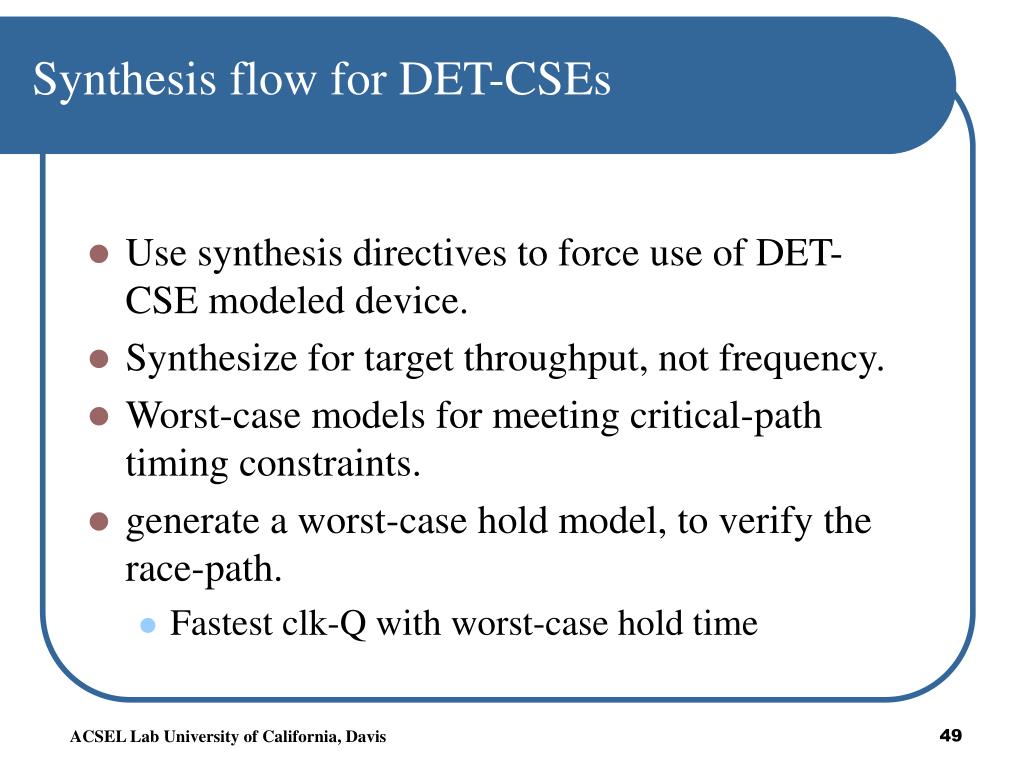 Synthesis flow for DET-CSEs

- Use synthesis directives to force use of DET-CSE modeled device.
- Synthesize for target throughput, not frequency.
- Worst-case models for meeting critical-path timing constraints.
- generate a worst-case hold model, to verify the race-path.
  - Fastest clk-Q with worst-case hold time

ACSEL Lab University of California, Davis

49